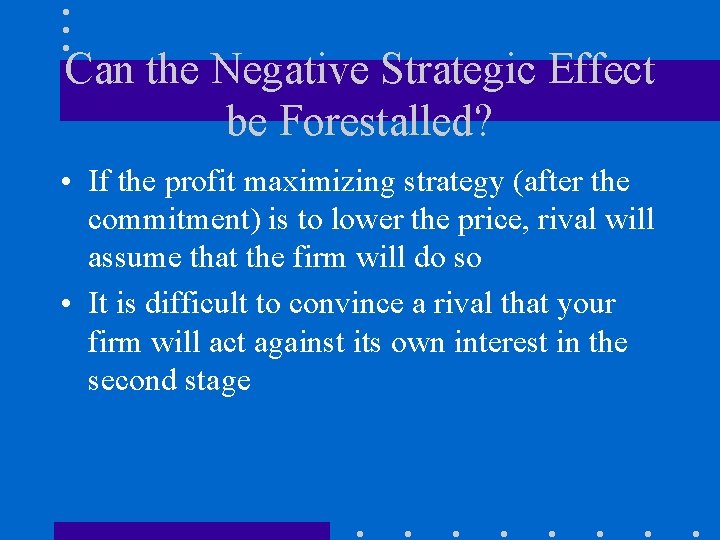 Can the Negative Strategic Effect be Forestalled?

• If the profit maximizing strategy (after the commitment) is to lower the price, rival will assume that the firm will do so

• It is difficult to convince a rival that your firm will act against its own interest in the second stage